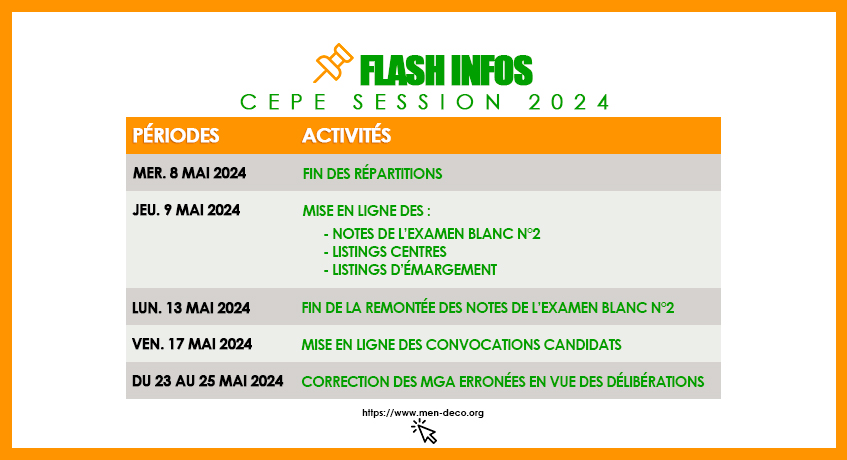 FLASH INFOS
CEPE SESSION 2024

| PÉRIODES | ACTIVITÉS |
|---|---|
| MER. 8 MAI 2024 | FIN DES RÉPARTITIONS |
| JEU. 9 MAI 2024 | MISE EN LIGNE DES : - NOTES DE L'EXAMEN BLANC N°2 - LISTINGS CENTRES - LISTINGS D'ÉMARGEMENT |
| LUN. 13 MAI 2024 | FIN DE LA REMONTÉE DES NOTES DE L'EXAMEN BLANC N°2 |
| VEN. 17 MAI 2024 | MISE EN LIGNE DES CONVOCATIONS CANDIDATS |
| DU 23 AU 25 MAI 2024 | CORRECTION DES MGA ERRONÉES EN VUE DES DÉLIBÉRATIONS |

https://www.men-deco.org